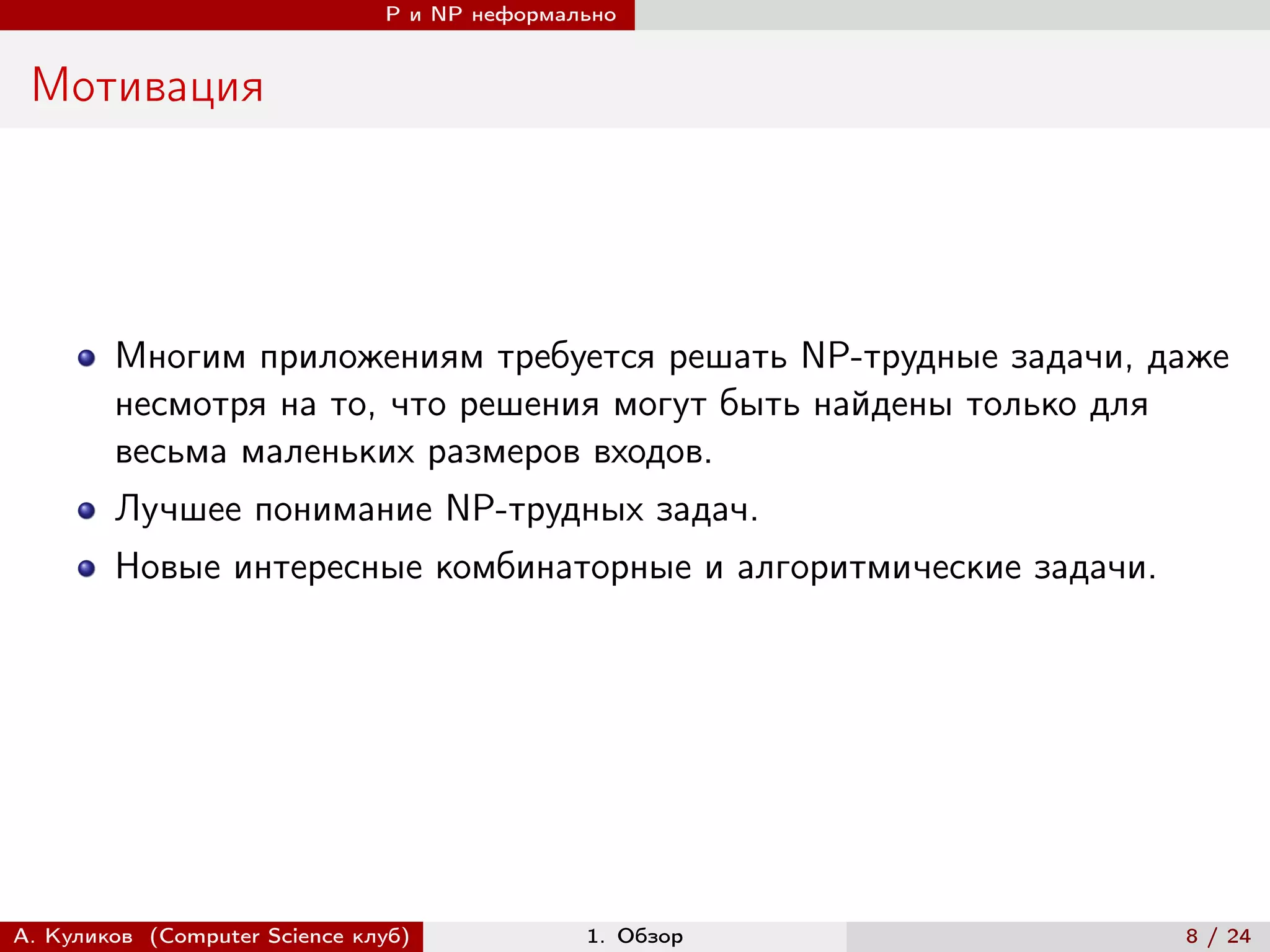 P и NP неформально

Мотивация

Многим приложениям требуется решать NP-трудные задачи, даже несмотря на то, что решения могут быть найдены только для весьма маленьких размеров входов.

Лучшее понимание NP-трудных задач.

Новые интересные комбинаторные и алгоритмические задачи.

А. Куликов (Computer Science клуб) 1. Обзор 8 / 24